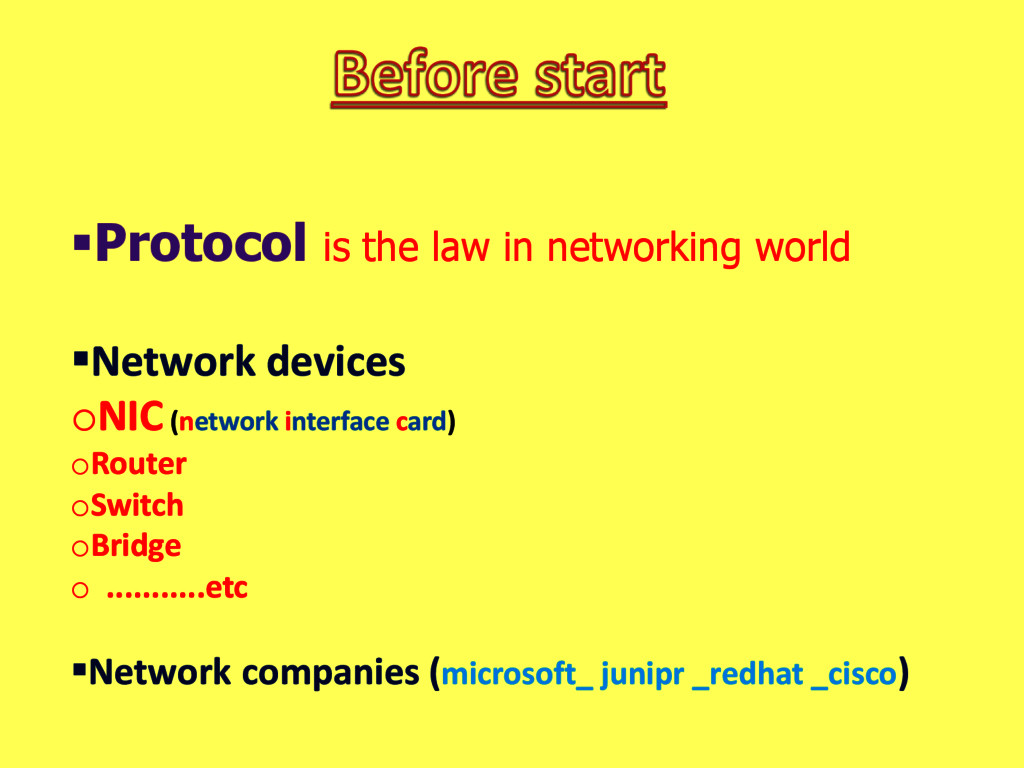 Before start

▪Protocol is the law in networking world

▪Network devices

oNIC (network interface card)
oRouter
oSwitch
oBridge
o ...........etc

▪Network companies (microsoft_ junipr _redhat _cisco)